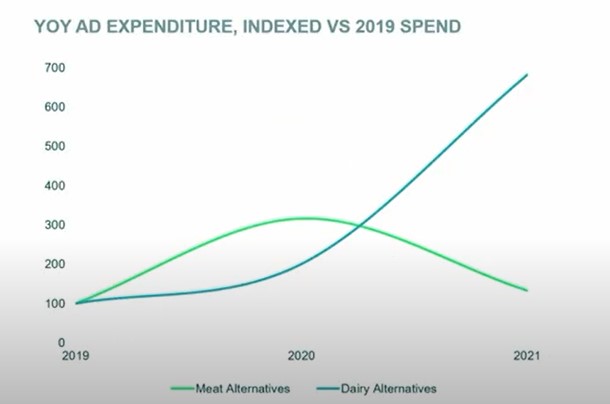 YOY AD EXPENDITURE, INDEXED VS 2019 SPEND

700
600
500
400
300
200
100
0

2019
2020
2021

Meat Alternatives
Dairy Alternatives